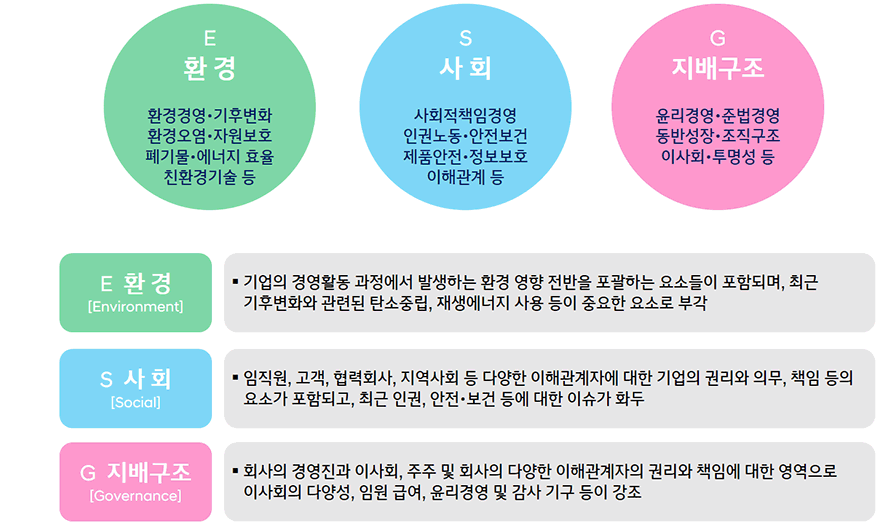 E
환경

환경경영·기후변화
환경오염·자원보호
폐기물·에너지 효율
친환경기술 등

S
사회

사회적책임경영
인권노동·안전보건
제품안전·정보보호
이해관계 등

G
지배구조

윤리경영·준법경영
동반성장·조직구조
이사회·투명성 등

E 환경
[Environment]

▪ 기업의 경영활동 과정에서 발생하는 환경 영향 전반을 포괄하는 요소들이 포함되며, 최근 기후변화와 관련된 탄소중립, 재생에너지 사용 등이 중요한 요소로 부각

S 사회
[Social]

▪ 임직원, 고객, 협력회사, 지역사회 등 다양한 이해관계자에 대한 기업의 권리와 의무, 책임 등의 요소가 포함되고, 최근 인권, 안전·보건 등에 대한 이슈가 화두

G 지배구조
[Governance]

▪ 회사의 경영진과 이사회, 주주 및 회사의 다양한 이해관계자의 권리와 책임에 대한 영역으로 이사회의 다양성, 임원 급여, 윤리경영 및 감사 기구 등이 강조